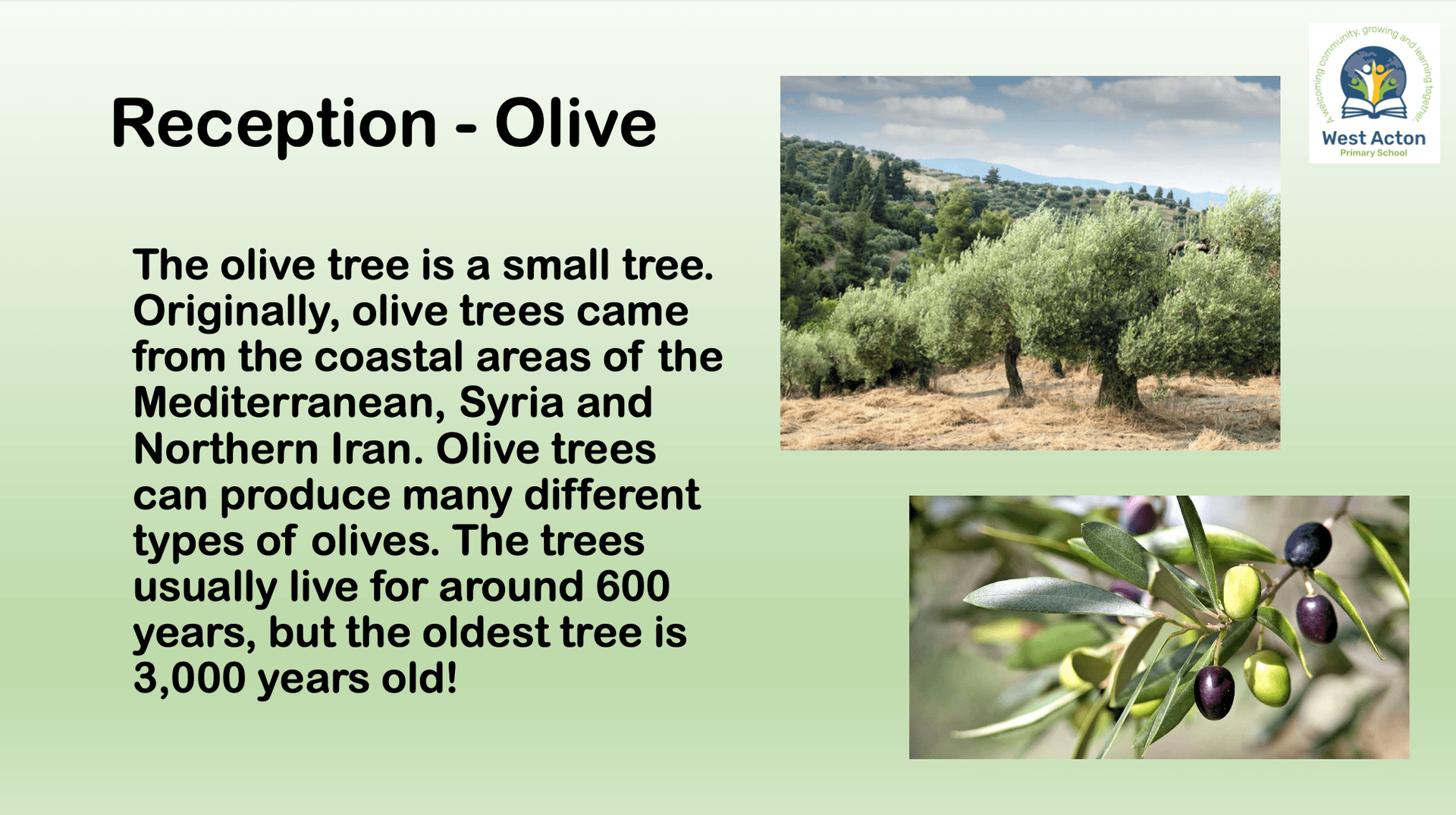 Reception - Olive

The olive tree is a small tree. Originally, olive trees came from the coastal areas of the Mediterranean, Syria and Northern Iran. Olive trees can produce many different types of olives. The trees usually live for around 600 years, but the oldest tree is 3,000 years old!

A welcoming community, growing and learning together.
West Acton
Primary School